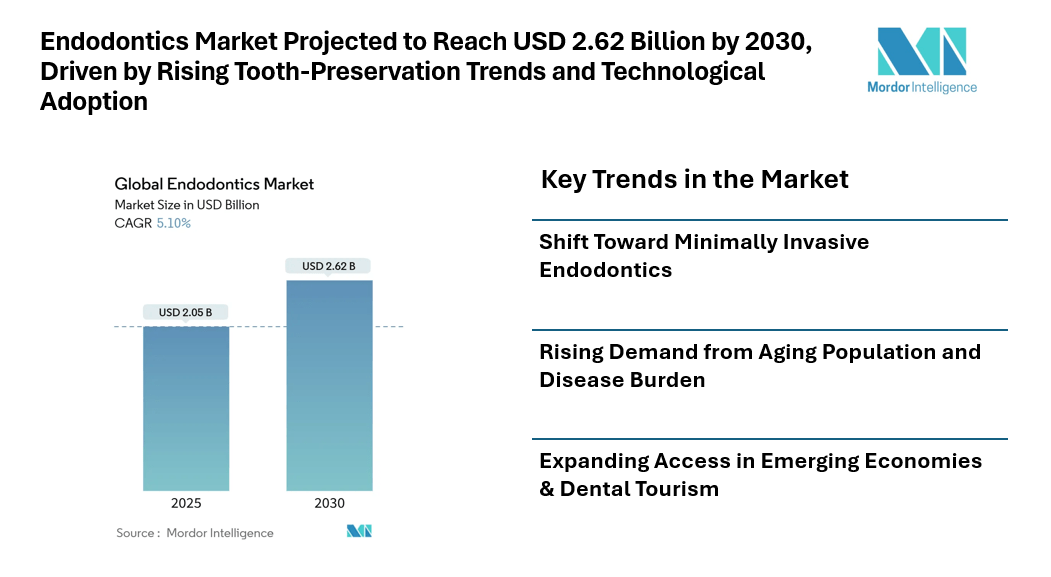 Endodontics Market Projected to Reach USD 2.62 Billion by 2030, Driven by Rising Tooth-Preservation Trends and Technological Adoption

Mordor Intelligence

Global Endodontics Market
Market Size in USD Billion
CAGR 5.10%

USD 2.05 B
USD 2.62 B

2025
2030

Source : Mordor Intelligence

Key Trends in the Market

Shift Toward Minimally Invasive Endodontics

Rising Demand from Aging Population and Disease Burden

Expanding Access in Emerging Economies & Dental Tourism